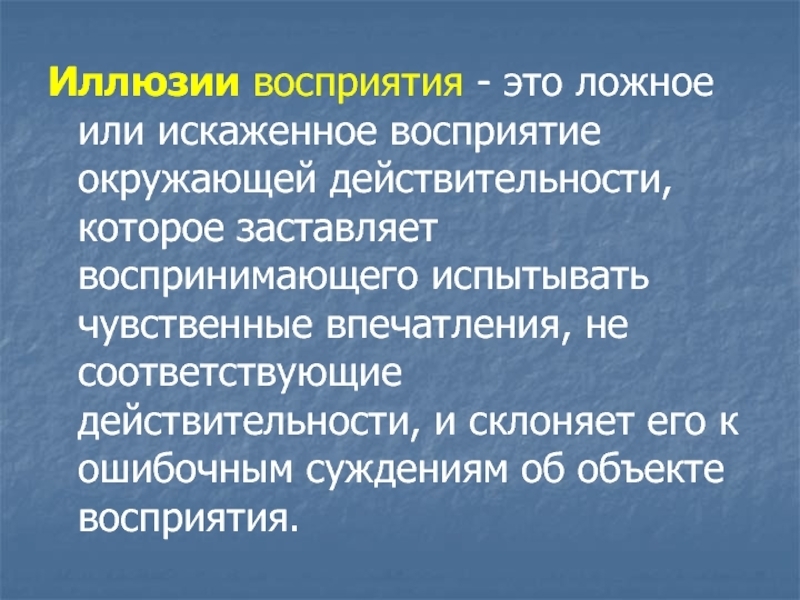 Иллюзии восприятия - это ложное или искаженное восприятие окружающей действительности, которое заставляет воспринимающего испытывать чувственные впечатления, не соответствующие действительности, и склоняет его к ошибочным суждениям об объекте восприятия.